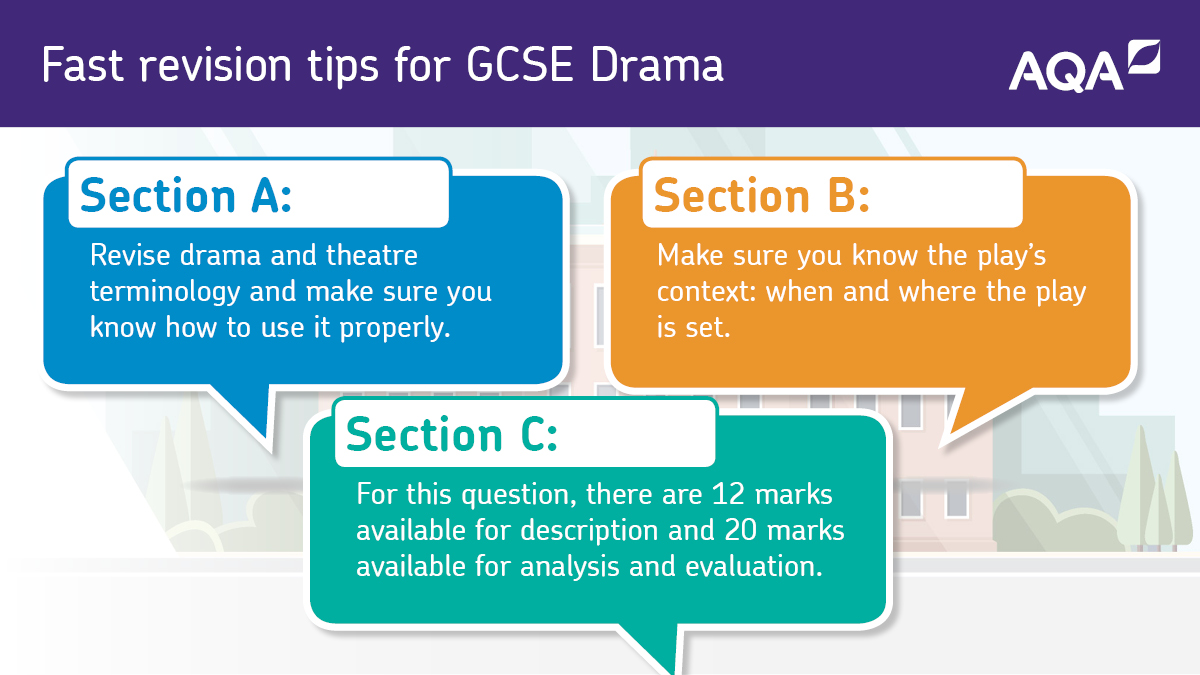 Fast revision tips for GCSE Drama

AQA

Section A:

Revise drama and theatre terminology and make sure you know how to use it properly.

Section B:

Make sure you know the play's context: when and where the play is set.

Section C:

For this question, there are 12 marks available for description and 20 marks available for analysis and evaluation.